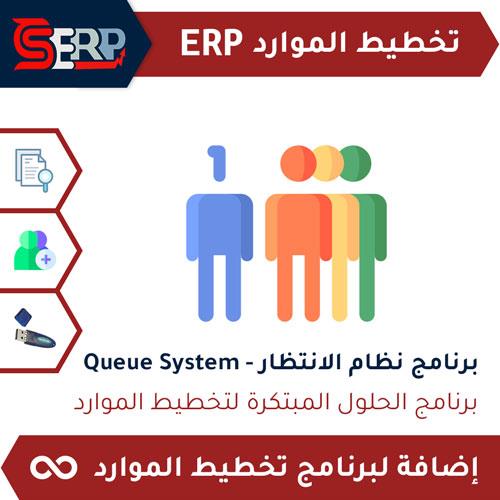 SERP

تخطيط الموارد ERP

1

برنامج نظام الانتظار - Queue System

برنامج الحلول المبتكرة لتخطيط الموارد

إضافة لبرنامج تخطيط الموارد